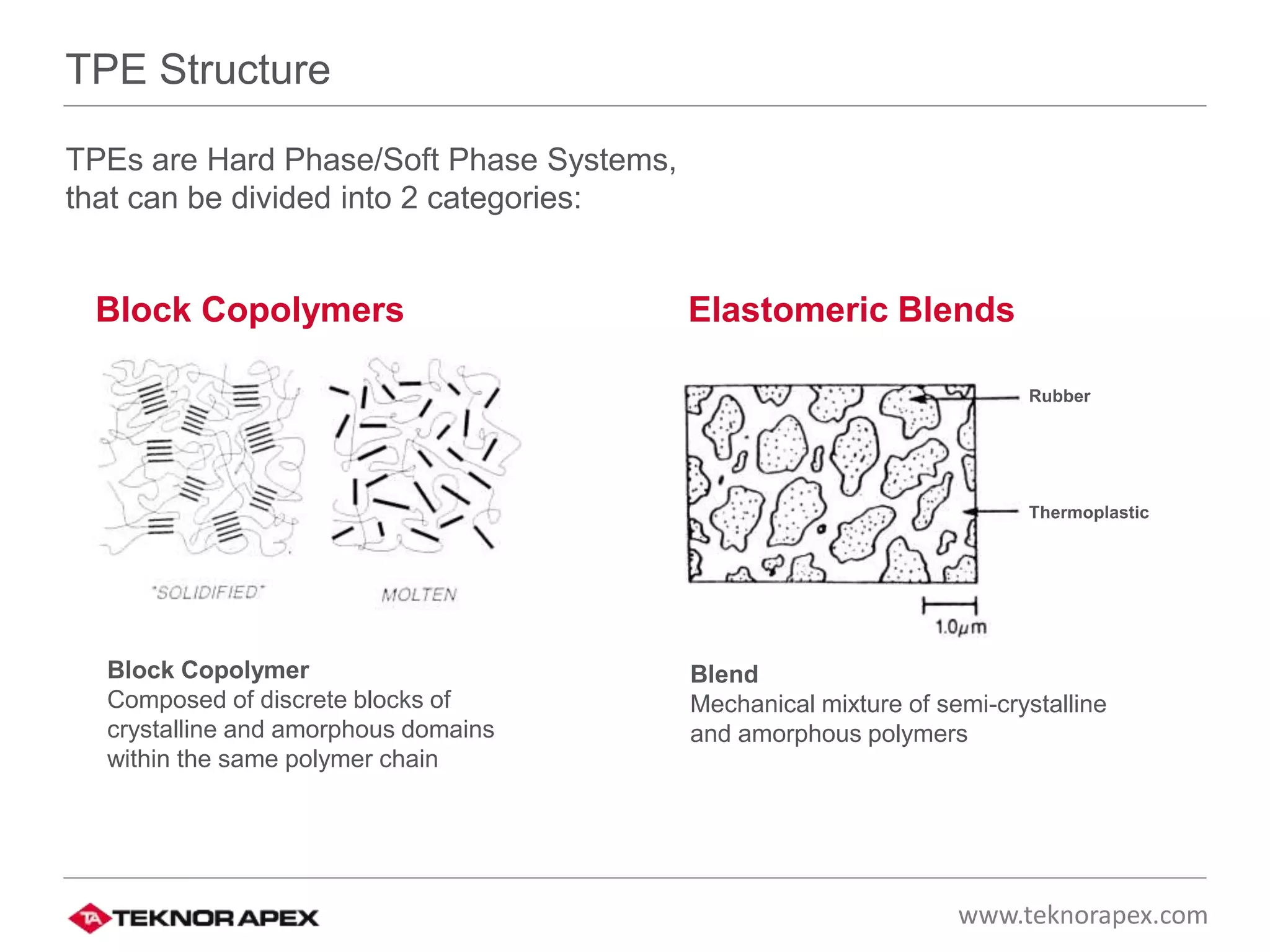 TPE Structure

TPEs are Hard Phase/Soft Phase Systems, that can be divided into 2 categories:

Block Copolymers

"SOLIDIFIED"

MOLTEN

Block Copolymer
Composed of discrete blocks of crystalline and amorphous domains within the same polymer chain

Elastomeric Blends

Rubber

Thermoplastic

1.0$\mu$m

Blend
Mechanical mixture of semi-crystalline and amorphous polymers

TA TEKNOR APEX

www.teknorapex.com